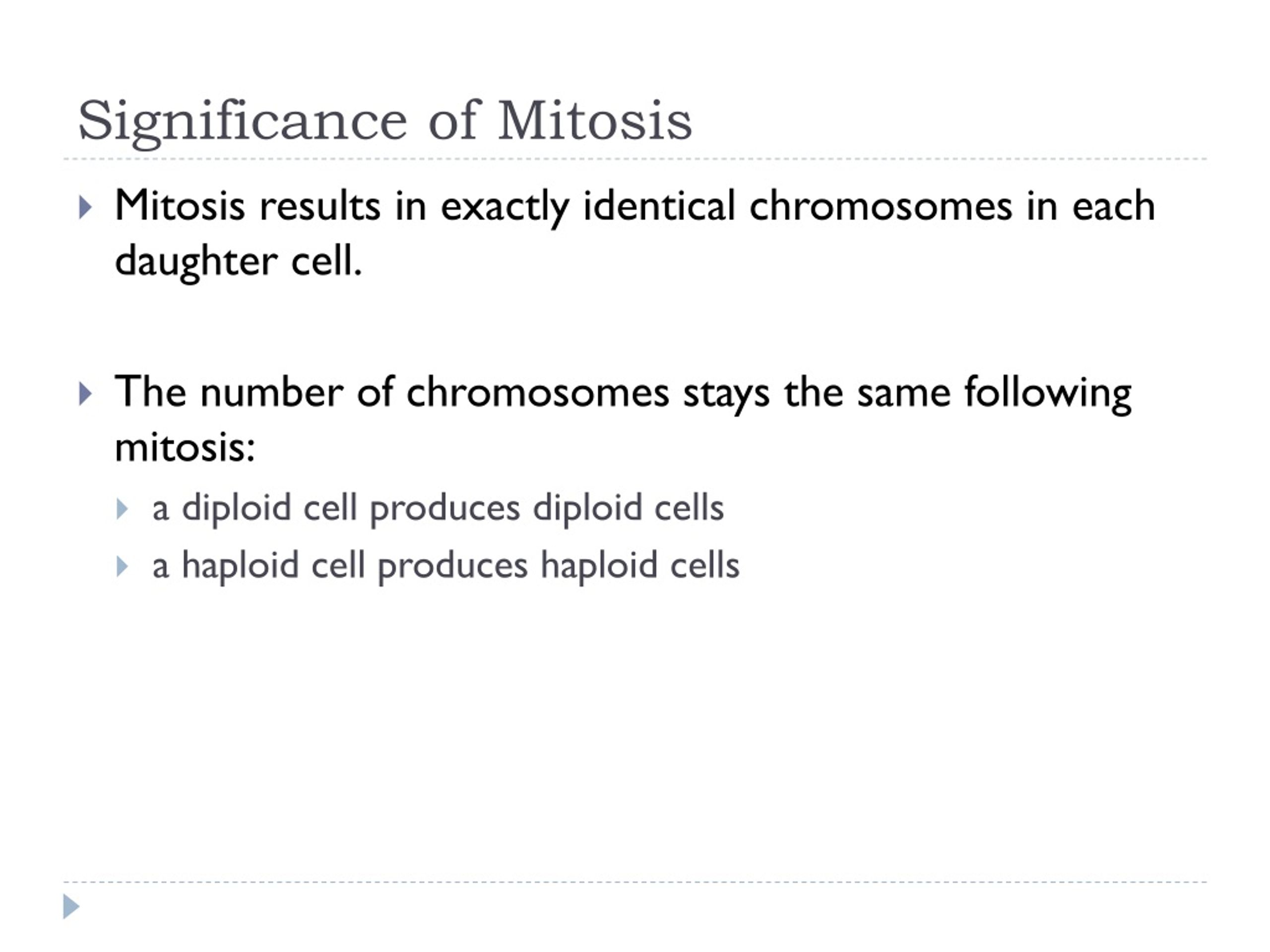 Significance of Mitosis

Mitosis results in exactly identical chromosomes in each daughter cell.

The number of chromosomes stays the same following mitosis:

a diploid cell produces diploid cells

a haploid cell produces haploid cells